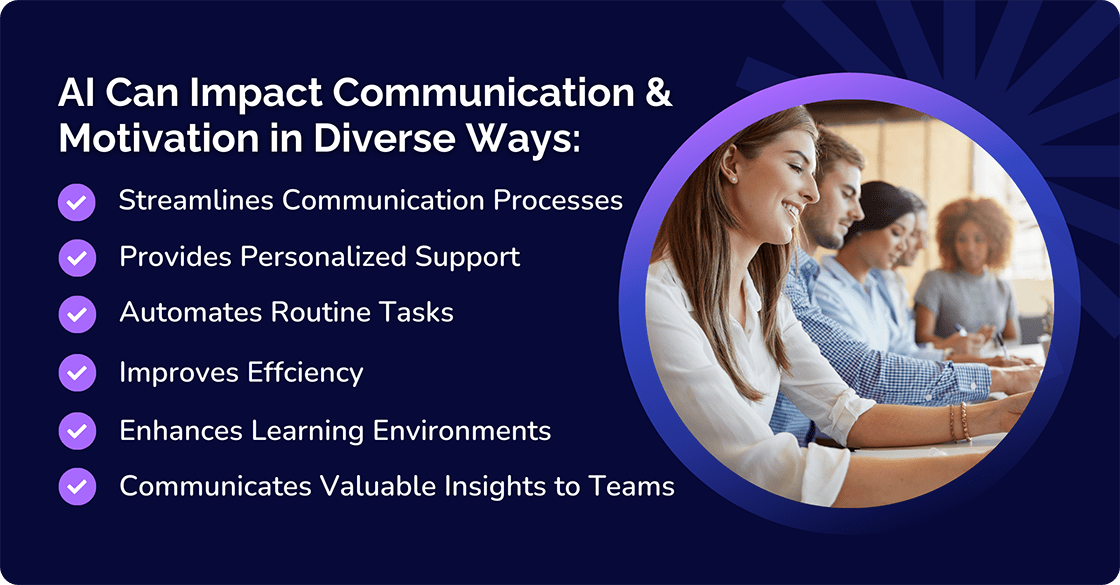 AI Can Impact Communication & Motivation in Diverse Ways:

Streamlines Communication Processes

Provides Personalized Support

Automates Routine Tasks

Improves Effciency

Enhances Learning Environments

Communicates Valuable Insights to Teams